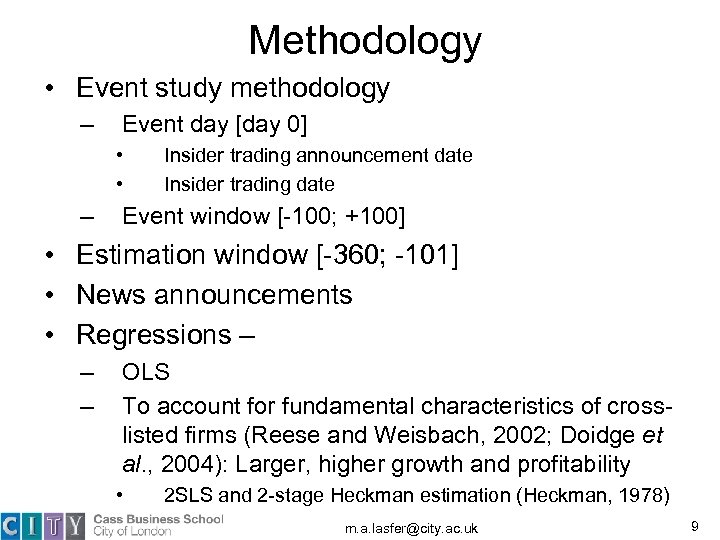 Methodology

• Event study methodology
– Event day [day 0]
• Insider trading announcement date
• Insider trading date
– Event window [-100; +100]
• Estimation window [-360; -101]
• News announcements
• Regressions –
– OLS
– To account for fundamental characteristics of cross-listed firms (Reese and Weisbach, 2002; Doidge et al., 2004): Larger, higher growth and profitability
• 2SLS and 2-stage Heckman estimation (Heckman, 1978)

CITY Cass Business School City of London
m.a.lasfer@city.ac.uk
9